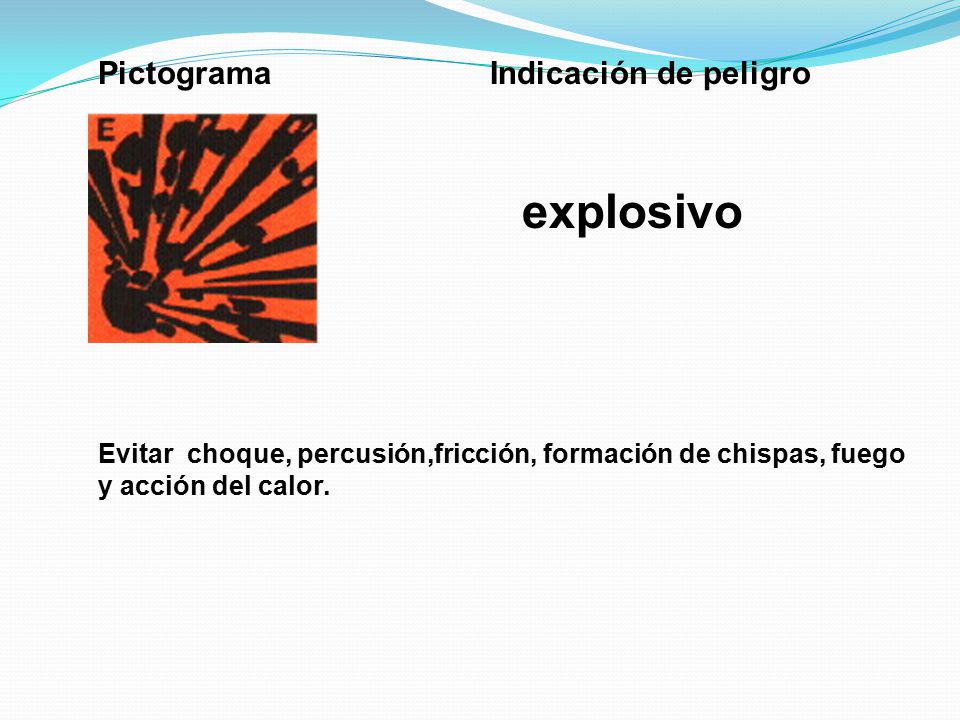 Pictograma

Indicación de peligro

E

explosivo

Evitar  choque, percusión,fricción, formación de chispas, fuego y acción del calor.